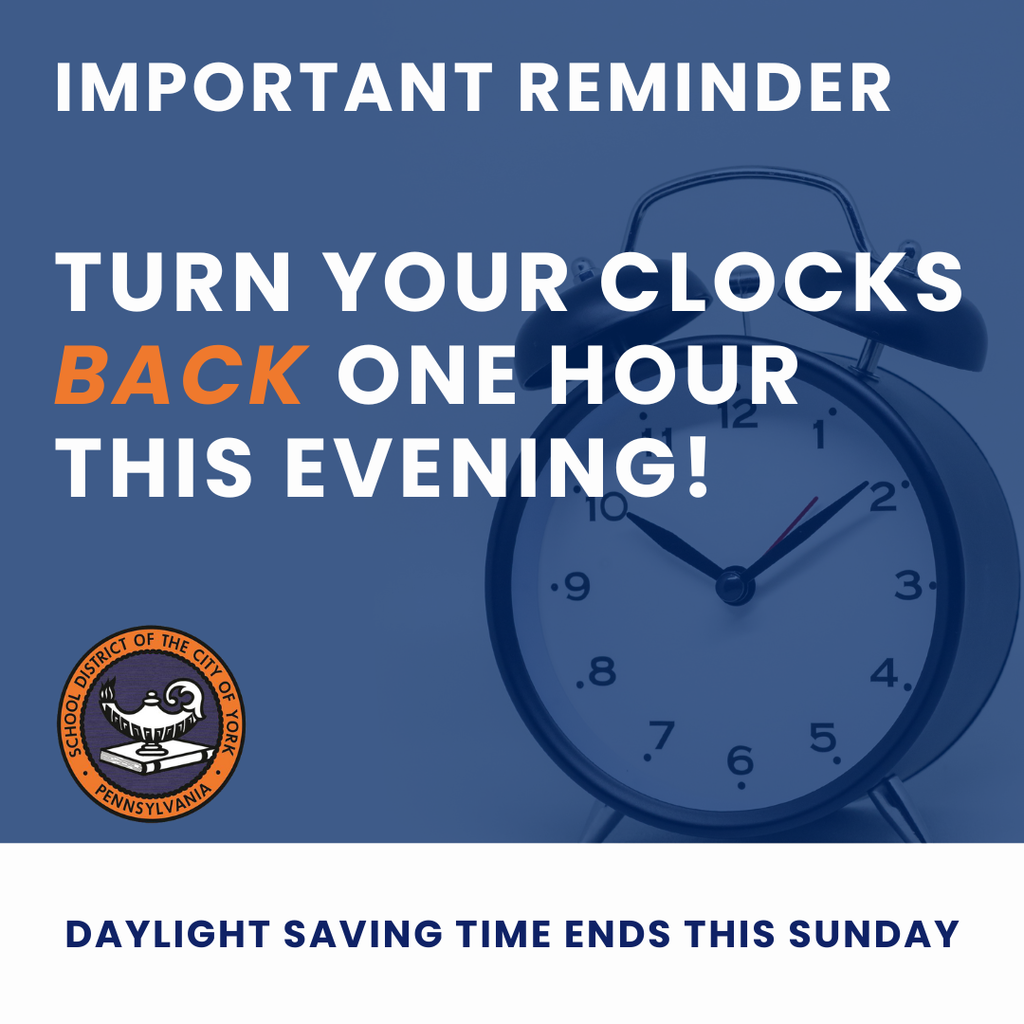 IMPORTANT REMINDER

TURN YOUR CLOCKS BACK ONE HOUR THIS EVENING!

12 1 2 3 4 5 6 7 8 9 10 11

SCHOOL DISTRICT OF THE CITY OF YORK PENNSYLVANIA

DAYLIGHT SAVING TIME ENDS THIS SUNDAY